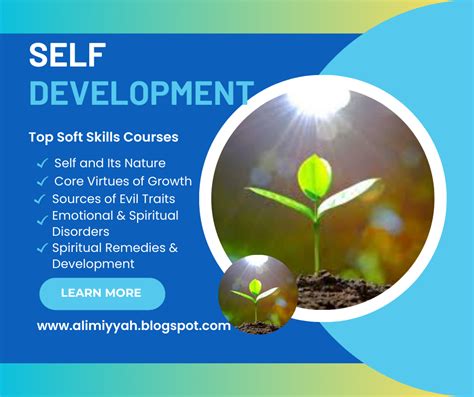 SELF
DEVELOPMENT

Top Soft Skills Courses

✓ Self and Its Nature
✓ Core Virtues of Growth
✓ Sources of Evil Traits
✓ Emotional & Spiritual Disorders
✓ Spiritual Remedies & Development

LEARN MORE

www.alimiyyah.blogspot.com